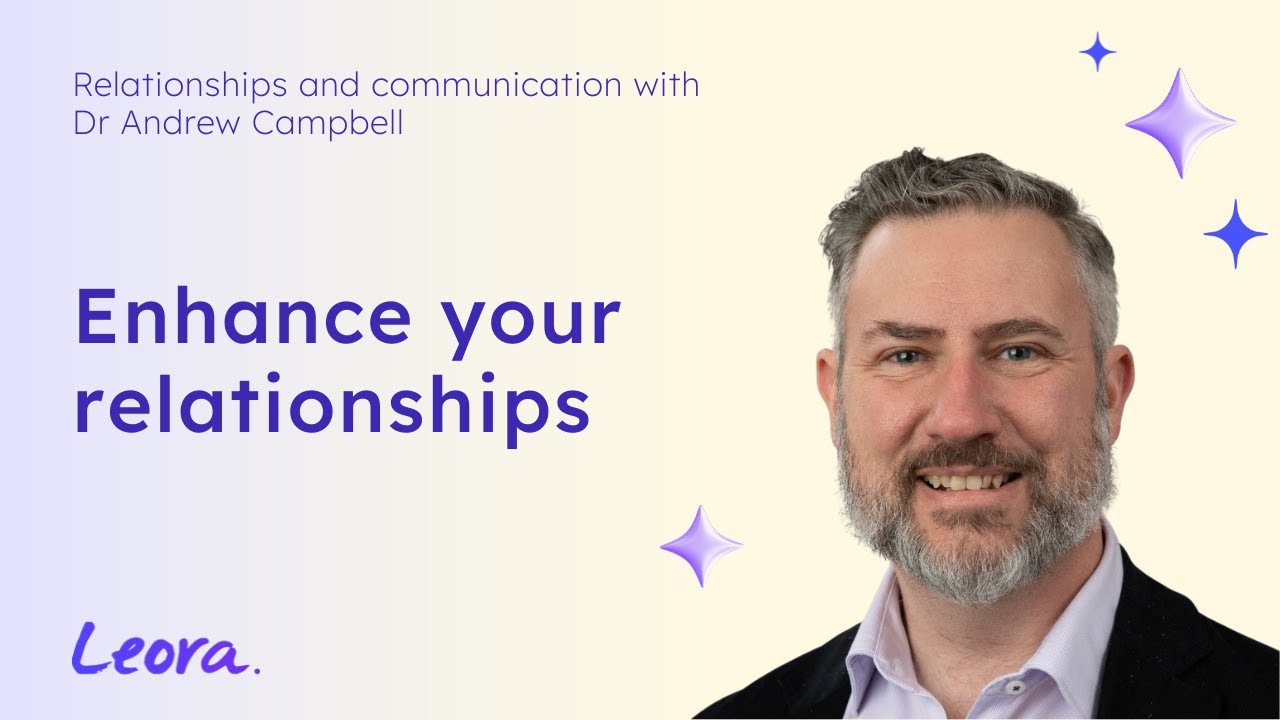 Relationships and communication with Dr Andrew Campbell

Enhance your relationships

Leora.